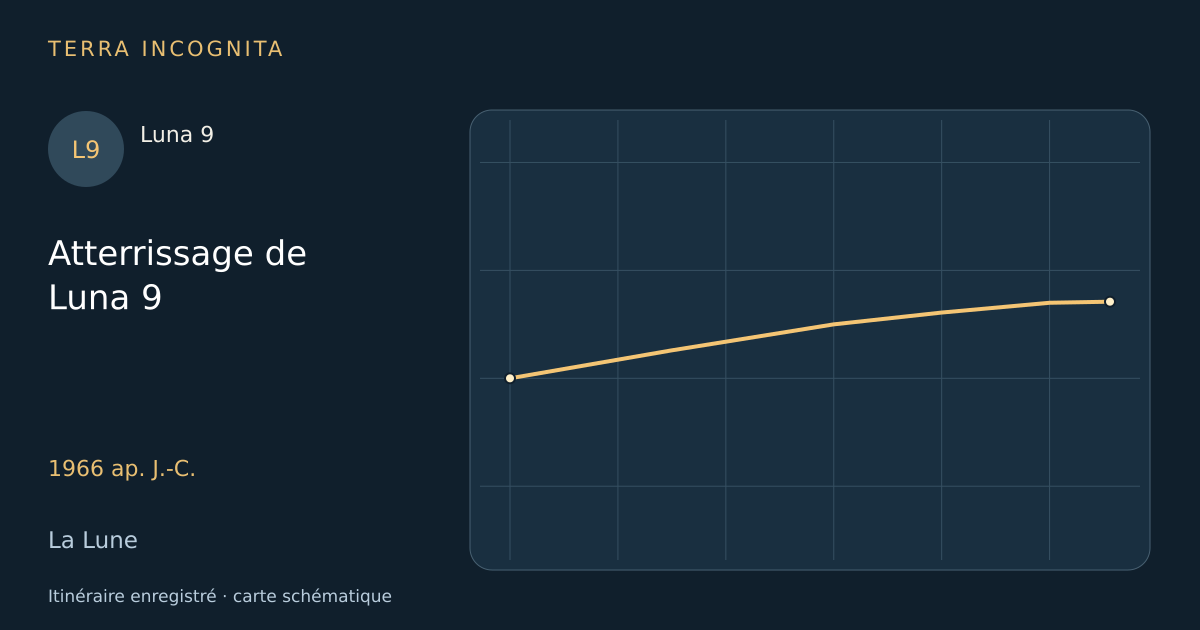 TERRA INCOGNITA

L9

Luna 9

Atterrissage de Luna 9

1966 ap. J.-C.

La Lune

Itinéraire enregistré · carte schématique